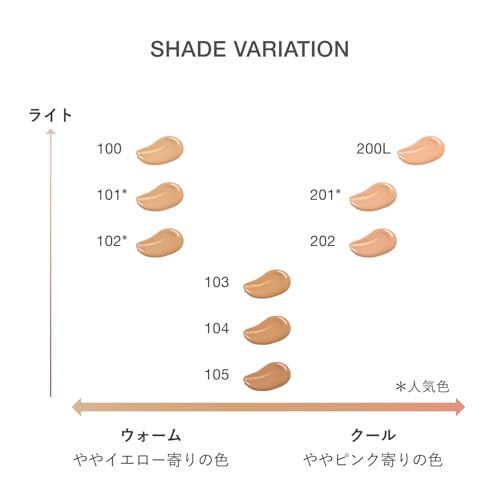 SHADE VARIATION

ライト

100

101*

102*

200L

201*

202

103

104

105

＊人気色

ウォーム
ややイエロー寄りの色

クール
ややピンク寄りの色